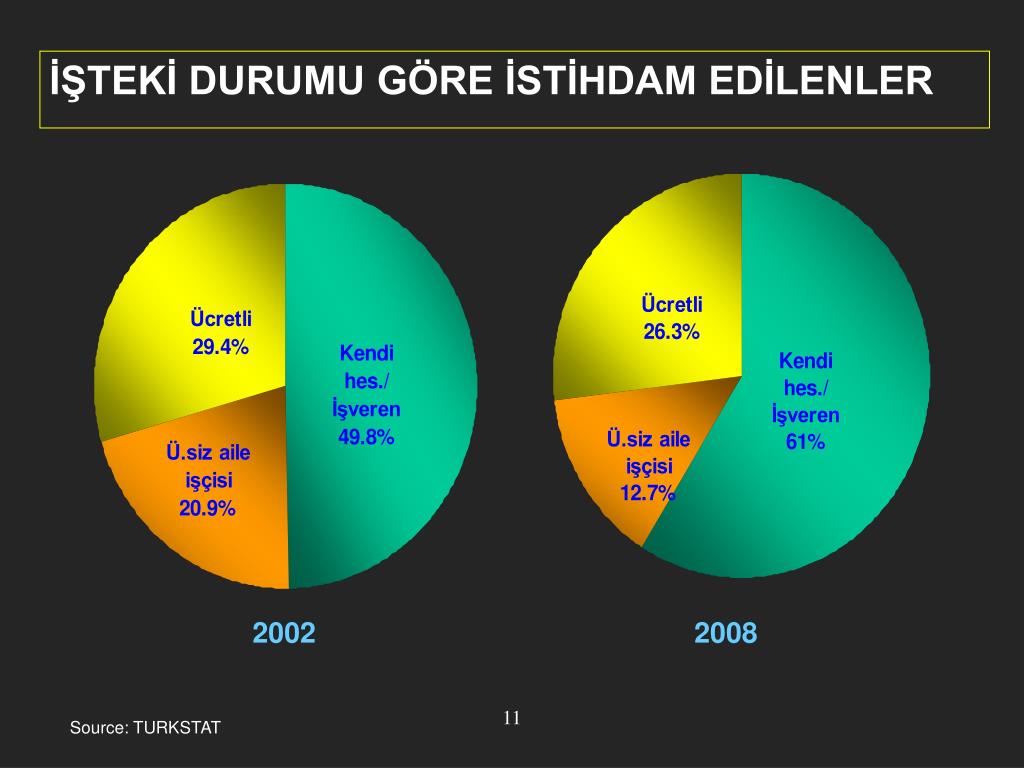 İŞTEKİ DURUMU GÖRE İSTİHDAM EDİLENLER

Ücretli 29.4%

Kendi hes./ İşveren 49.8%

Ü.siz aile işçisi 20.9%

2002

Ücretli 26.3%

Kendi hes./ İşveren 61%

Ü.siz aile işçisi 12.7%

2008

Source: TURKSTAT

11